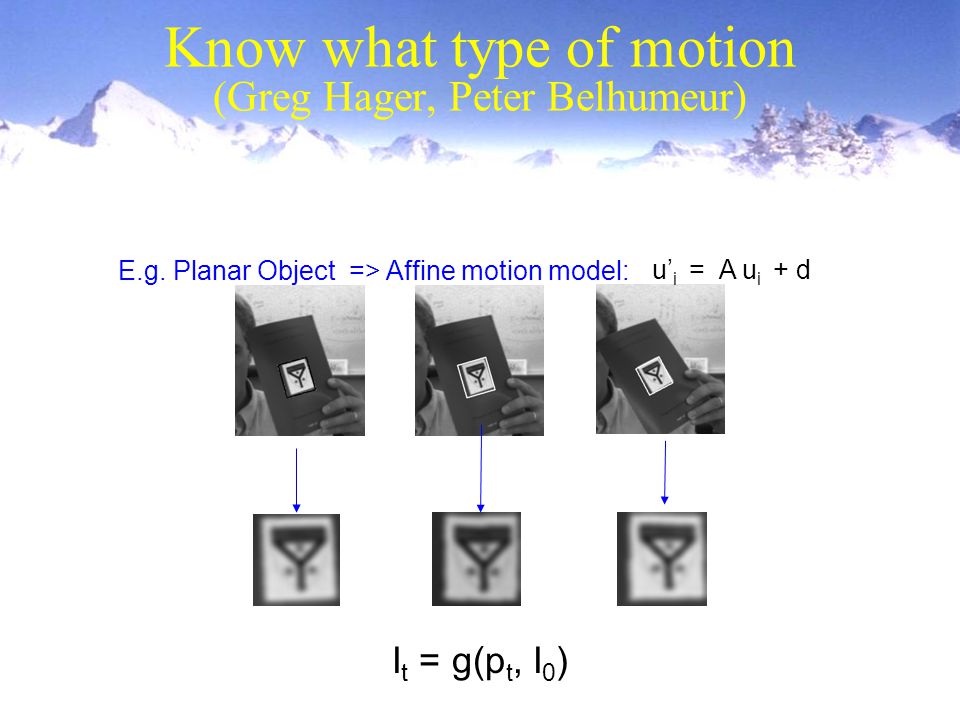 Know what type of motion
(Greg Hager, Peter Belhumeur)

E.g. Planar Object => Affine motion model: $u'_i = A u_i + d$

$I_t = g(p_t, I_0)$